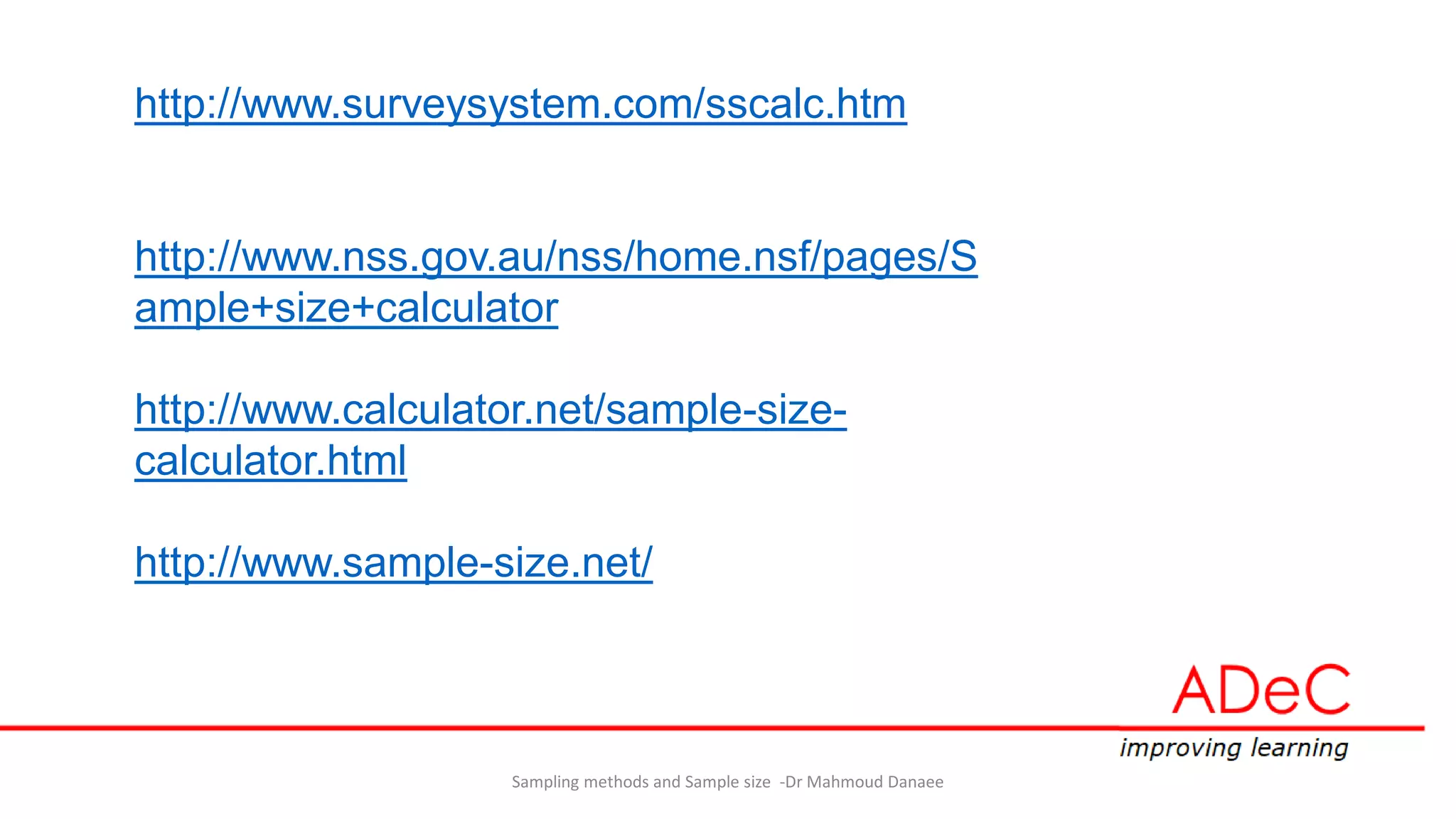 http://www.surveysystem.com/sscalc.htm

http://www.nss.gov.au/nss/home.nsf/pages/Sample+size+calculator

http://www.calculator.net/sample-size-calculator.html

http://www.sample-size.net/

ADeC
improving learning

Sampling methods and Sample size -Dr Mahmoud Danaee